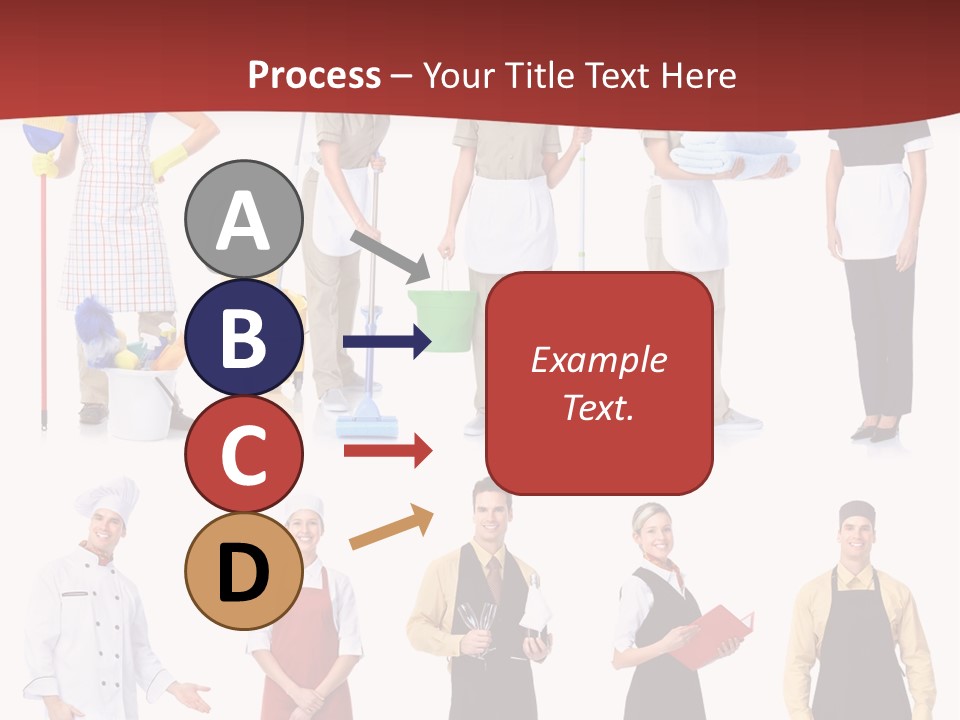 Process – Your Title Text Here

A

B

C

D

Example Text.